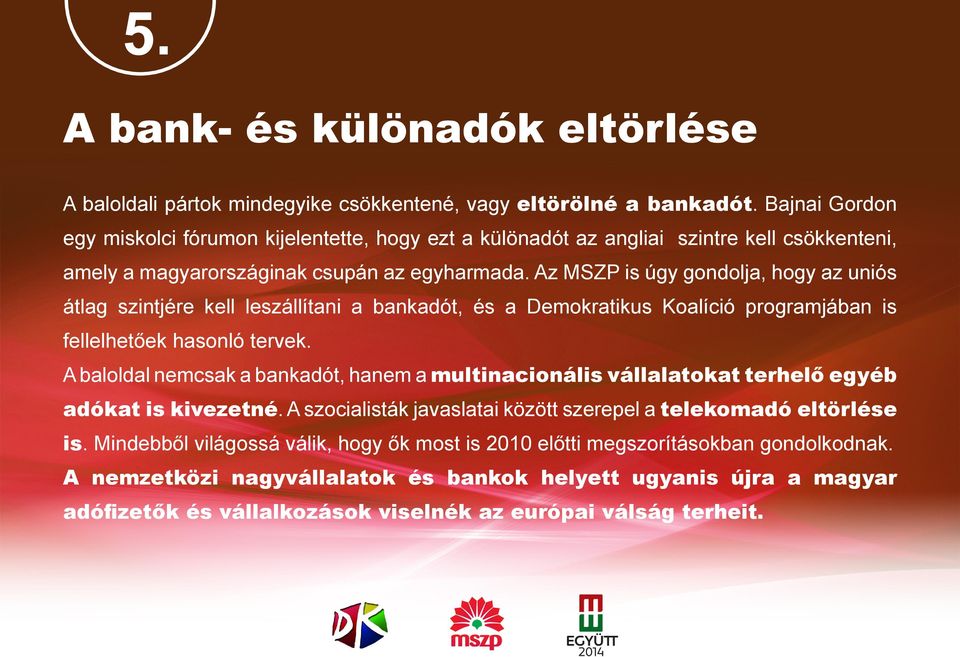 5.

A bank- és különadók eltörlése

A baloldali pártok mindegyike csökkentené, vagy eltörölné a bankadót. Bajnai Gordon egy miskolci fórumon kijelentette, hogy ezt a különadót az angliai szintre kell csökkenteni, amely a magyarországinak csupán az egyharmada. Az MSZP is úgy gondolja, hogy az uniós átlag szintjére kell leszállítani a bankadót, és a Demokratikus Koalíció programjában is fellelhetőek hasonló tervek.
A baloldal nemcsak a bankadót, hanem a multinacionális vállalatokat terhelő egyéb adókat is kivezetné. A szocialisták javaslatai között szerepel a telekomadó eltörlése is. Mindebből világossá válik, hogy ők most is 2010 előtti megszorításokban gondolkodnak. A nemzetközi nagyvállalatok és bankok helyett ugyanis újra a magyar adófizetők és vállalkozások viselnék az európai válság terheit.

DK

mszp

EGYÜTT 2014